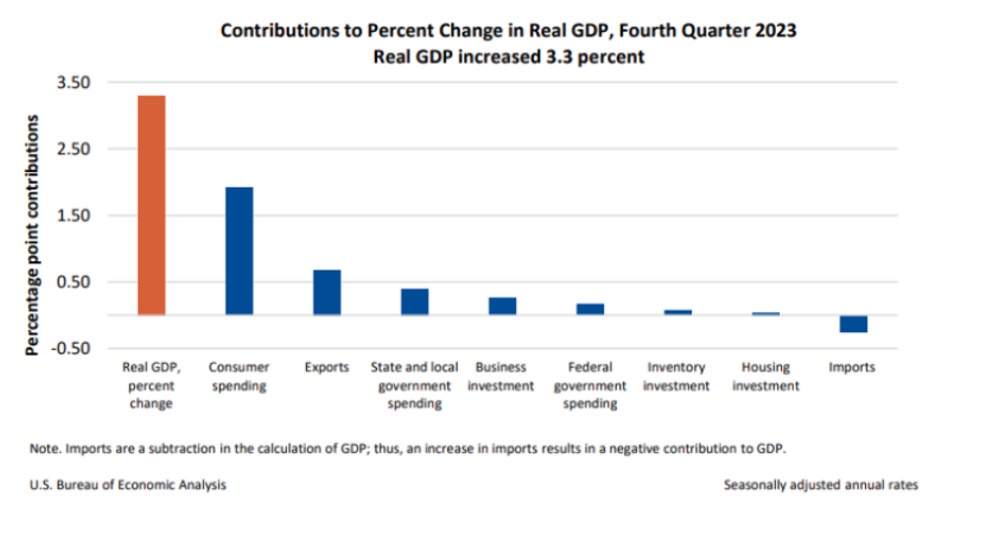 Contributions to Percent Change in Real GDP, Fourth Quarter 2023
Real GDP increased 3.3 percent

Percentage point contributions

3.50
2.50
1.50
0.50
-0.50

Real GDP, percent change
Consumer spending
Exports
State and local government spending
Business investment
Federal government spending
Inventory investment
Housing investment
Imports

Note. Imports are a subtraction in the calculation of GDP; thus, an increase in imports results in a negative contribution to GDP.

U.S. Bureau of Economic Analysis

Seasonally adjusted annual rates